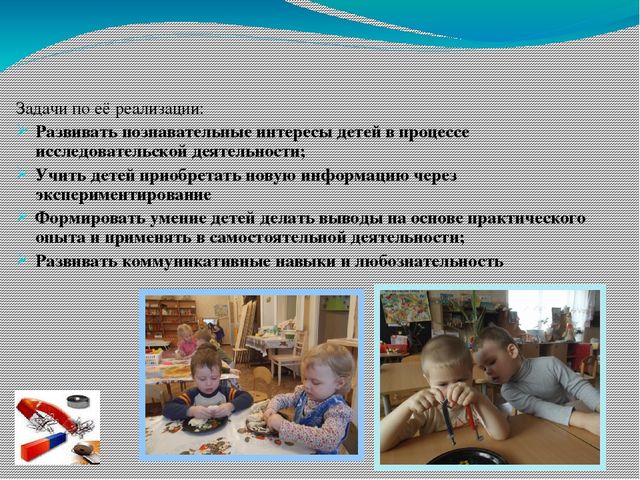 Задачи по её реализации:

Развивать познавательные интересы детей в процессе исследовательской деятельности;

Учить детей приобретать новую информацию через экспериментирование

Формировать умение детей делать выводы на основе практического опыта и применять в самостоятельной деятельности;

Развивать коммуникативные навыки и любознательность